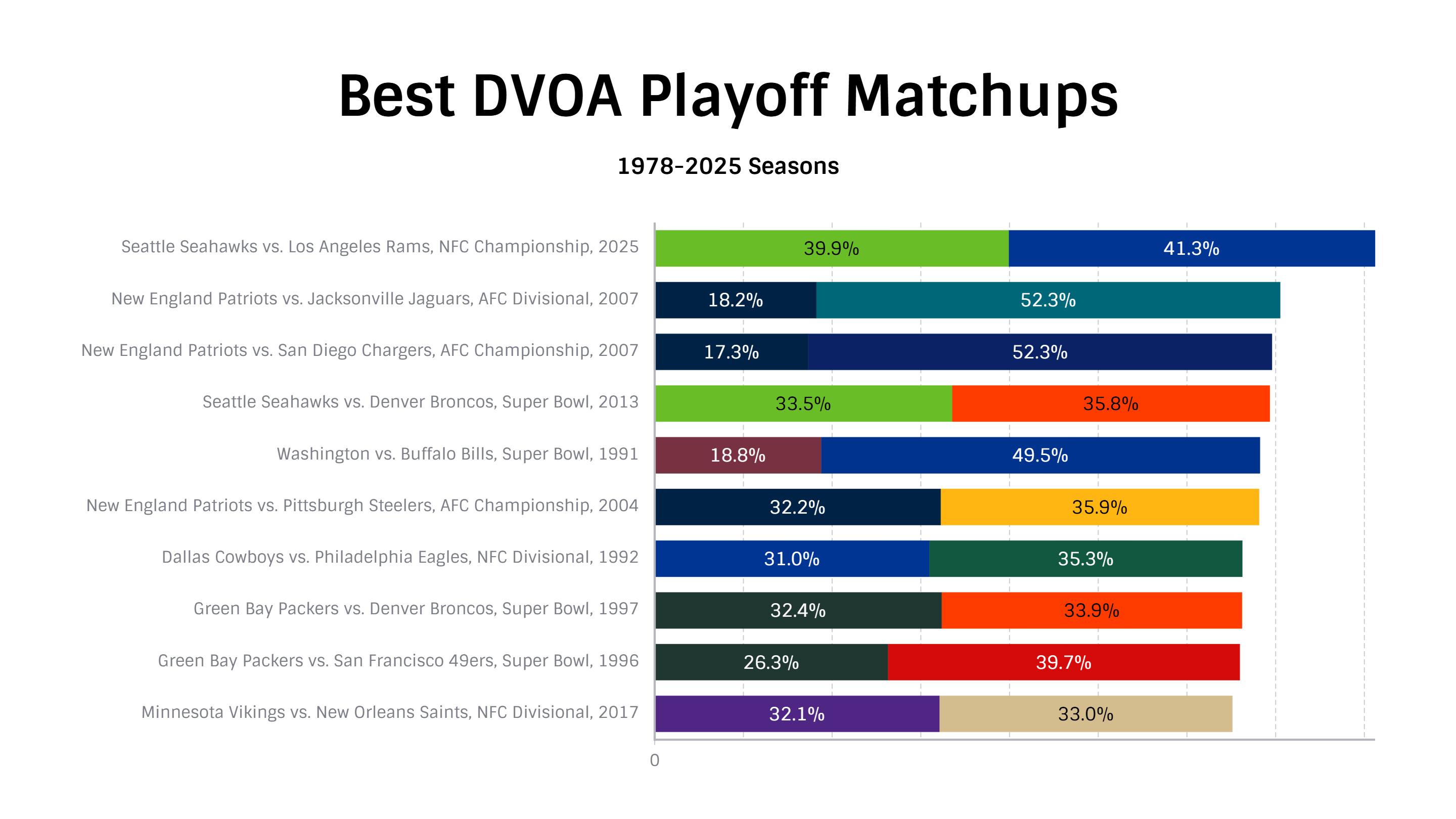 Best DVOA Playoff Matchups

1978-2025 Seasons

Seattle Seahawks vs. Los Angeles Rams, NFC Championship, 2025
39.9%
41.3%

New England Patriots vs. Jacksonville Jaguars, AFC Divisional, 2007
18.2%
52.3%

New England Patriots vs. San Diego Chargers, AFC Championship, 2007
17.3%
52.3%

Seattle Seahawks vs. Denver Broncos, Super Bowl, 2013
33.5%
35.8%

Washington vs. Buffalo Bills, Super Bowl, 1991
18.8%
49.5%

New England Patriots vs. Pittsburgh Steelers, AFC Championship, 2004
32.2%
35.9%

Dallas Cowboys vs. Philadelphia Eagles, NFC Divisional, 1992
31.0%
35.3%

Green Bay Packers vs. Denver Broncos, Super Bowl, 1997
32.4%
33.9%

Green Bay Packers vs. San Francisco 49ers, Super Bowl, 1996
26.3%
39.7%

Minnesota Vikings vs. New Orleans Saints, NFC Divisional, 2017
32.1%
33.0%

0